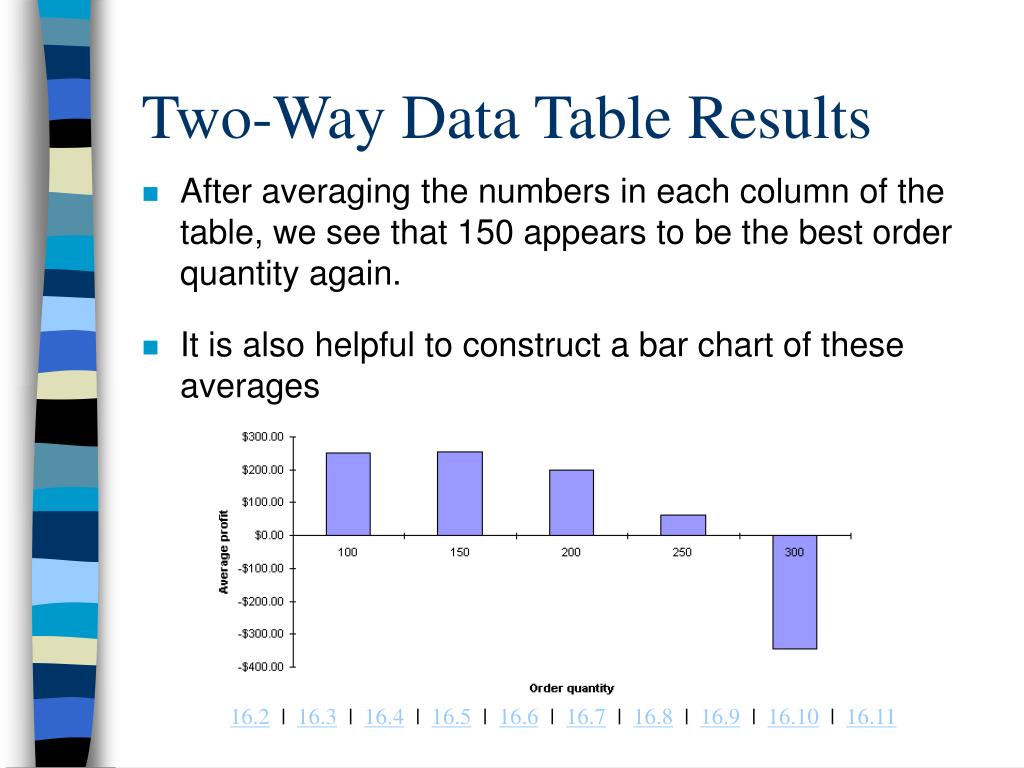 Two-Way Data Table Results

After averaging the numbers in each column of the table, we see that 150 appears to be the best order quantity again.

It is also helpful to construct a bar chart of these averages

$300.00
$200.00
$100.00
$0.00
-$100.00
-$200.00
-$300.00
-$400.00
Average profit
100
150
200
250
300
Order quantity

16.2 | 16.3 | 16.4 | 16.5 | 16.6 | 16.7 | 16.8 | 16.9 | 16.10 | 16.11